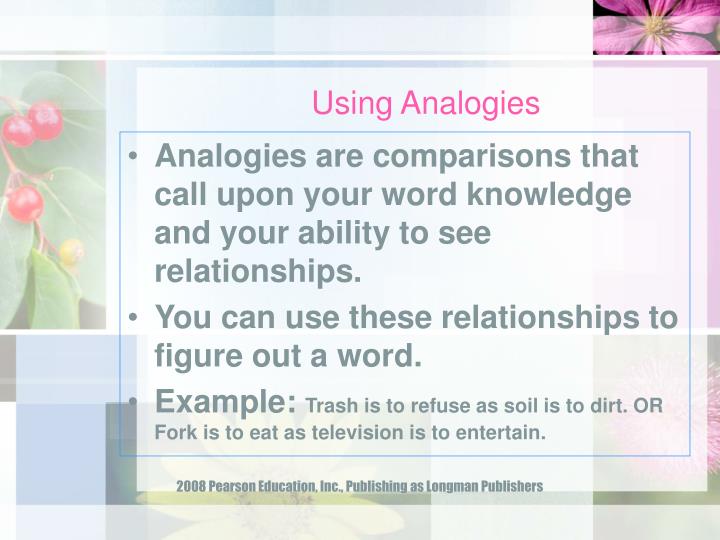 Using Analogies

• Analogies are comparisons that call upon your word knowledge and your ability to see relationships.

• You can use these relationships to figure out a word.

• Example: Trash is to refuse as soil is to dirt. OR Fork is to eat as television is to entertain.

2008 Pearson Education, Inc., Publishing as Longman Publishers